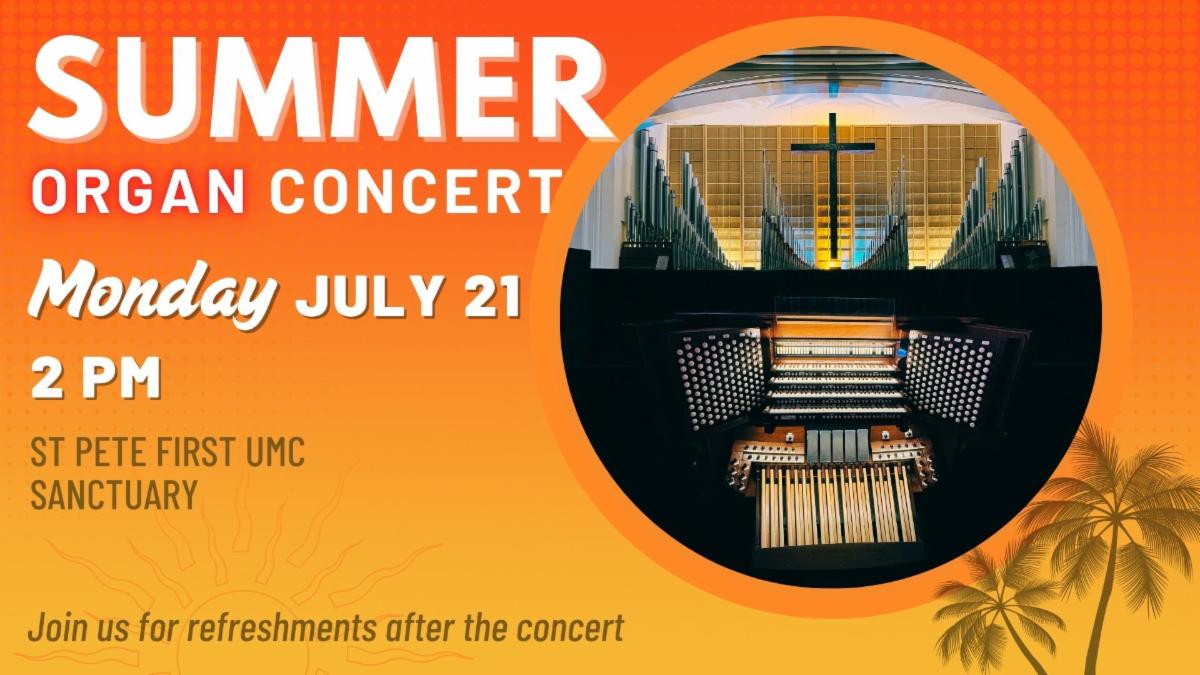 SUMMER
ORGAN CONCERT

Monday JULY 21

2 PM

ST PETE FIRST UMC
SANCTUARY

Join us for refreshments after the concert